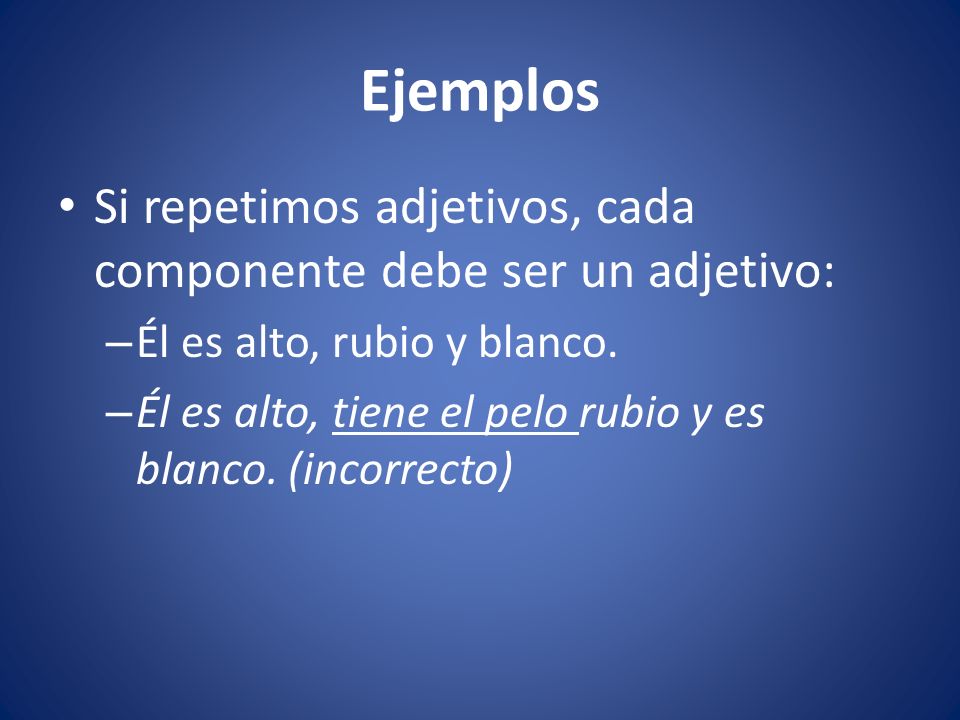 Ejemplos

• Si repetimos adjetivos, cada componente debe ser un adjetivo:

– Él es alto, rubio y blanco.

– Él es alto, tiene el pelo rubio y es blanco. (incorrecto)